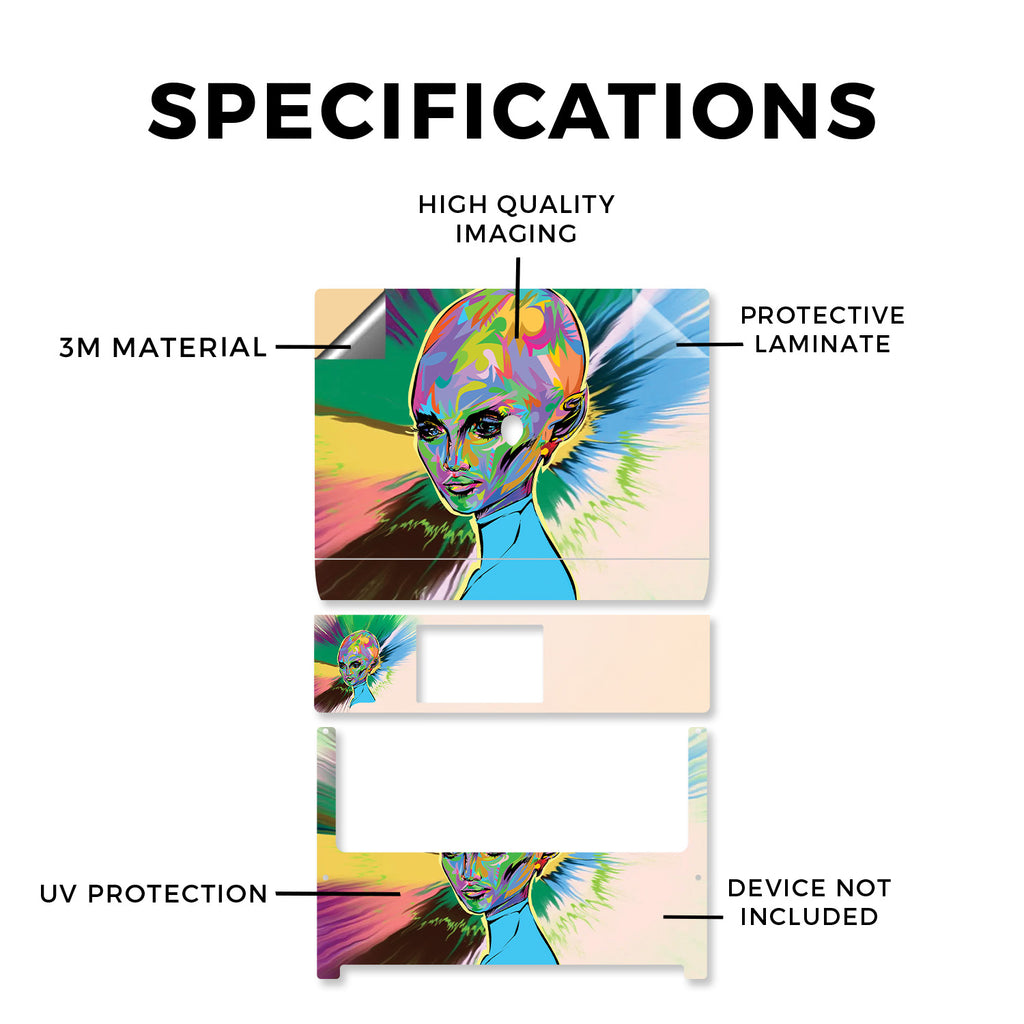 SPECIFICATIONS

HIGH QUALITY IMAGING

3M MATERIAL

PROTECTIVE LAMINATE

UV PROTECTION

DEVICE NOT INCLUDED